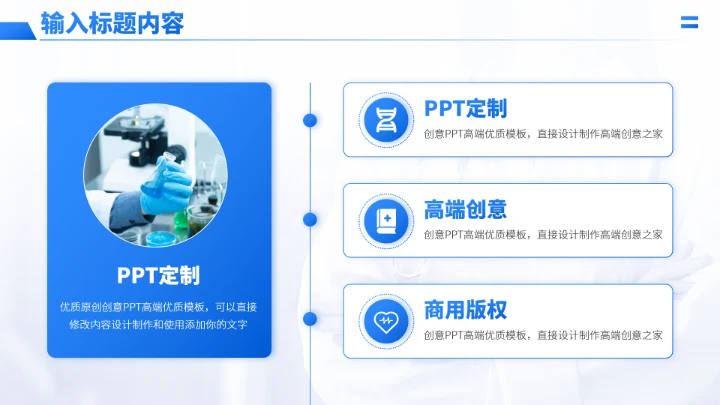 输入标题内容

PPT定制

优质原创创意PPT高端优质模板，可以直接修改内容设计制作和使用添加你的文字

PPT定制

创意PPT高端优质模板，直接设计制作高端创意之家

高端创意

创意PPT高端优质模板，直接设计制作高端创意之家

商用版权

创意PPT高端优质模板，直接设计制作高端创意之家